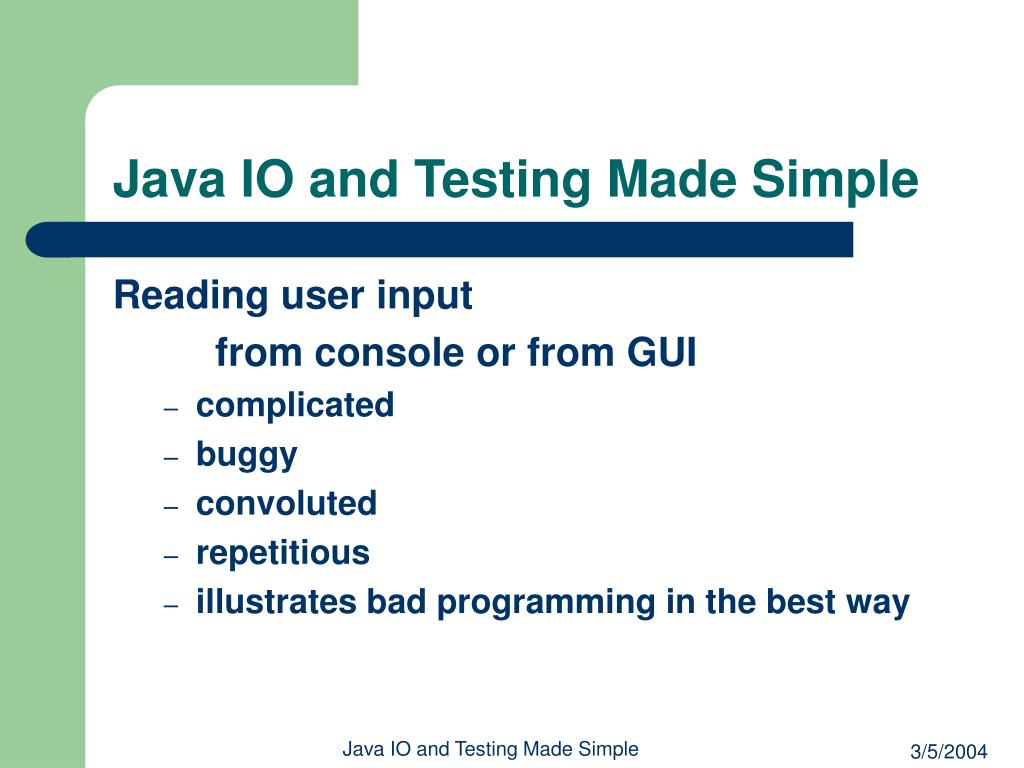 Java IO and Testing Made Simple

Reading user input

from console or from GUI

– complicated
– buggy
– convoluted
– repetitious
– illustrates bad programming in the best way

Java IO and Testing Made Simple

3/5/2004